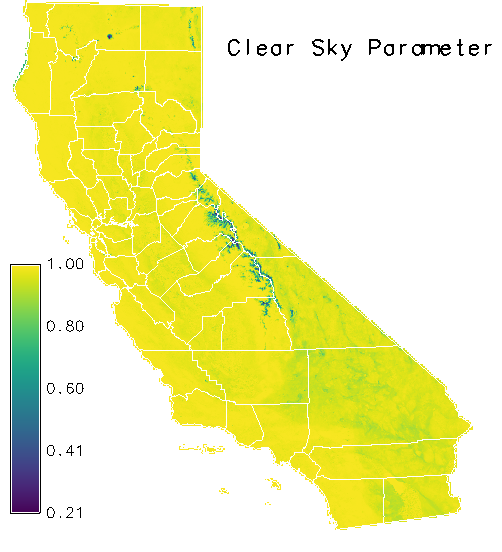 Clear Sky Parameter

1.00
0.80
0.60
0.41
0.21